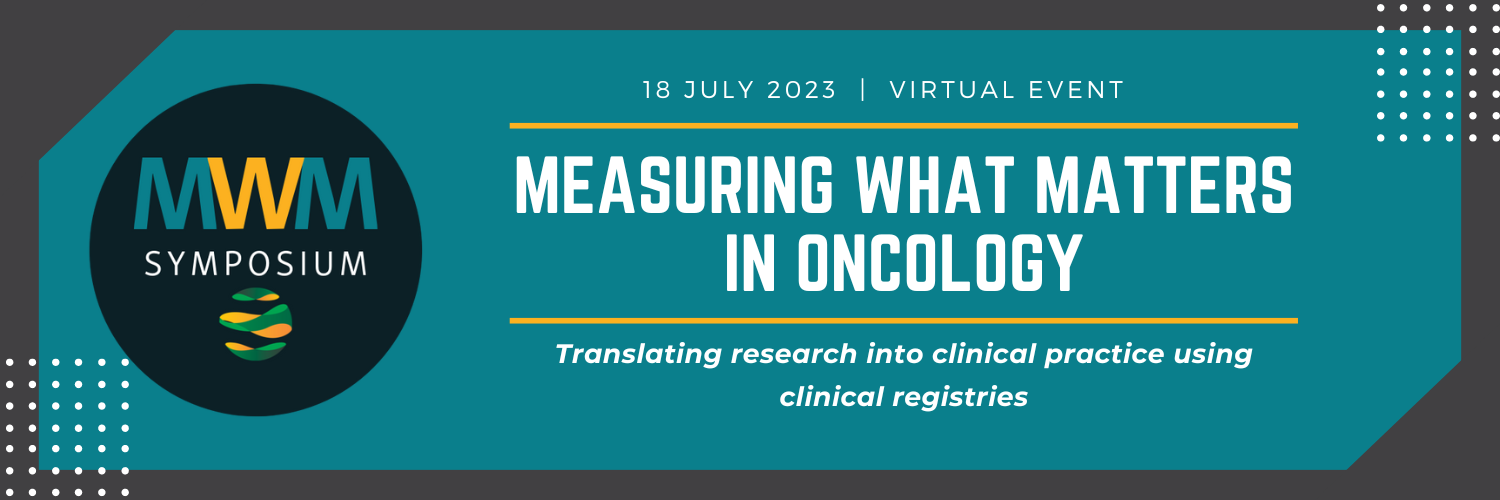 MWM
SYMPOSIUM

18 JULY 2023 | VIRTUAL EVENT

MEASURING WHAT MATTERS IN ONCOLOGY

Translating research into clinical practice using clinical registries